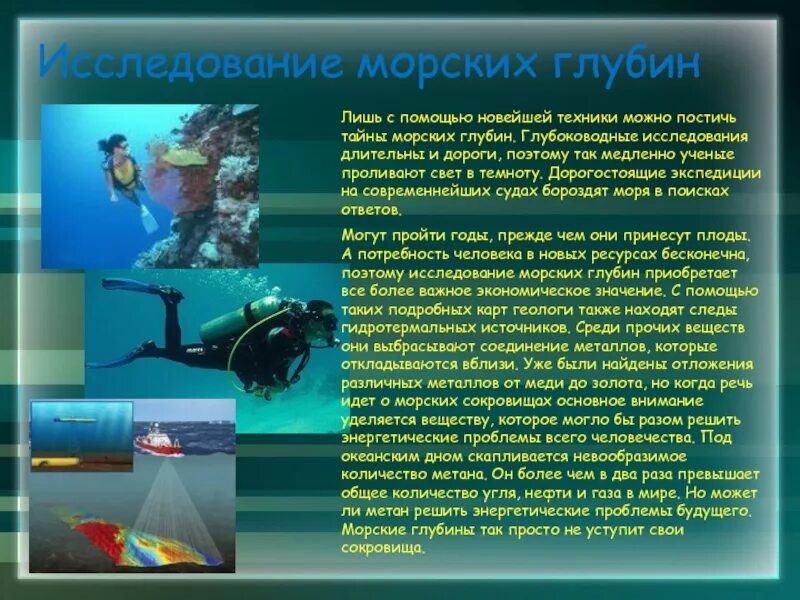 Исследование морских глубин

Лишь с помощью новейшей техники можно постичь тайны морских глубин. Глубоководные исследования длительны и дороги, поэтому так медленно ученые проливают свет в темноту. Дорогостоящие экспедиции на современнейших судах бороздят моря в поисках ответов.

Могут пройти годы, прежде чем они принесут плоды. А потребность человека в новых ресурсах бесконечна, поэтому исследование морских глубин приобретает все более важное экономическое значение. С помощью таких подробных карт геологи также находят следы гидротермальных источников. Среди прочих веществ они выбрасывают соединение металлов, которые откладываются вблизи. Уже были найдены отложения различных металлов от меди до золота, но когда речь идет о морских сокровищах основное внимание уделяется веществу, которое могло бы разом решить энергетические проблемы всего человечества. Под океанским дном скапливается невообразимое количество метана. Он более чем в два раза превышает общее количество угля, нефти и газа в мире. Но может ли метан решить энергетические проблемы будущего. Морские глубины так просто не уступит свои сокровища.